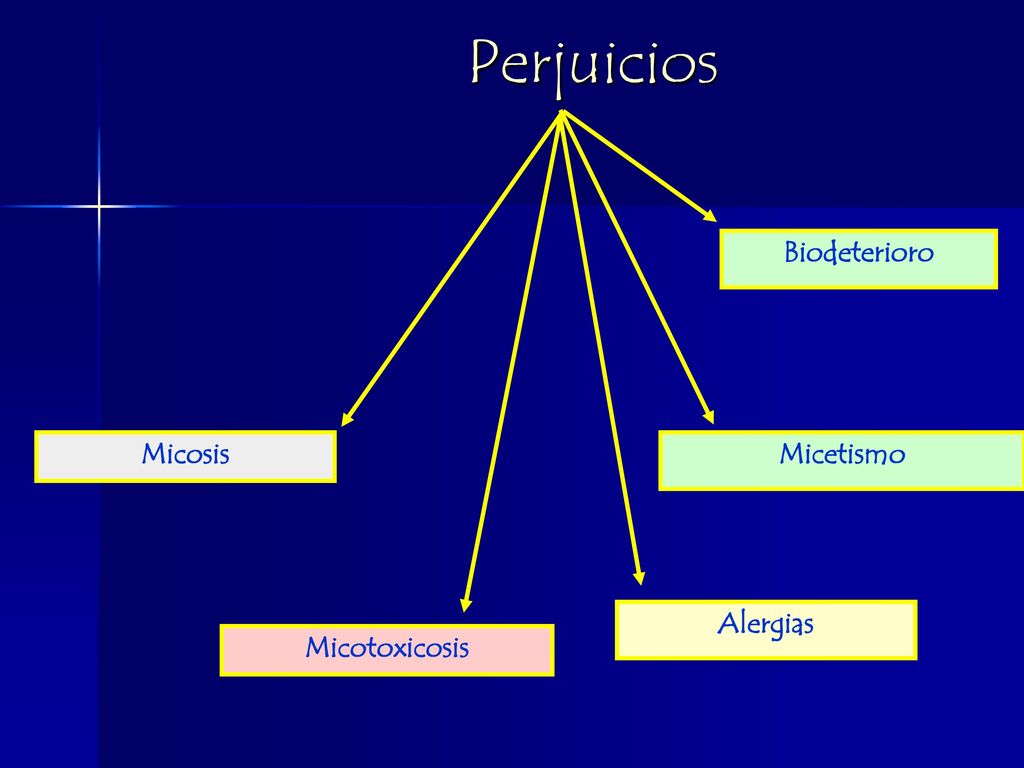 Perjuicios

Biodeterioro

Micosis

Micetismo

Alergias

Micotoxicosis